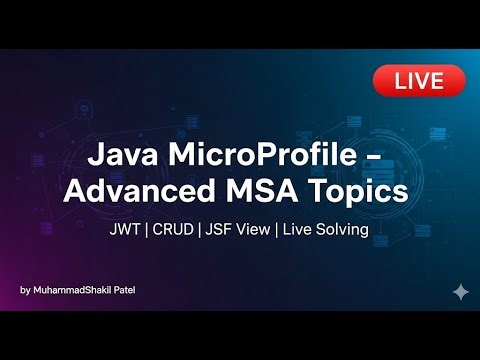 LIVE

Java MicroProfile – Advanced MSA Topics

JWT | CRUD | JSF View | Live Solving

by MuhammadShakil Patel